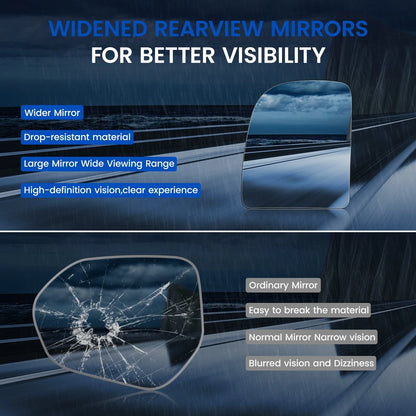 WIDENED REARVIEW MIRRORS
FOR BETTER VISIBILITY

Wider Mirror

Drop-resistant material

Large Mirror Wide Viewing Range

High-definition vision,clear experience

Ordinary Mirror

Easy to break the material

Normal Mirror Narrow vision

Blurred vision and Dizziness